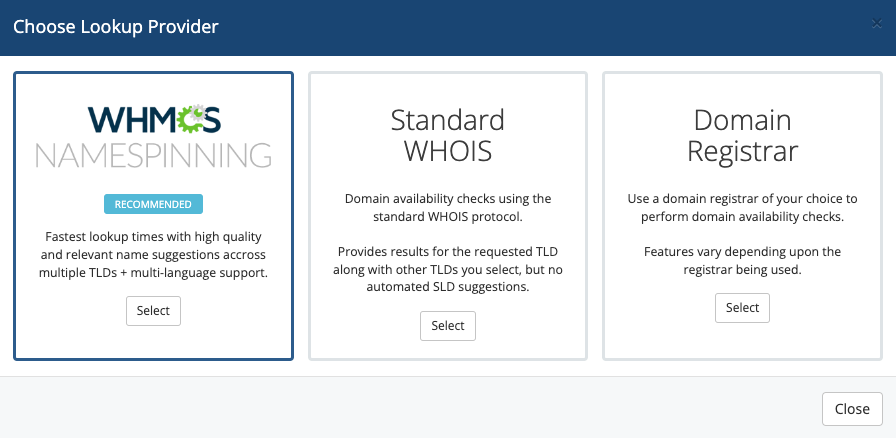 Choose Lookup Provider

×

WHMCS NAMESPINNING

RECOMMENDED

Fastest lookup times with high quality and relevant name suggestions accross multiple TLDs + multi-language support.

Select

Standard WHOIS

Domain availability checks using the standard WHOIS protocol.

Provides results for the requested TLD along with other TLDs you select, but no automated SLD suggestions.

Select

Domain Registrar

Use a domain registrar of your choice to perform domain availability checks.

Features vary depending upon the registrar being used.

Select

Close